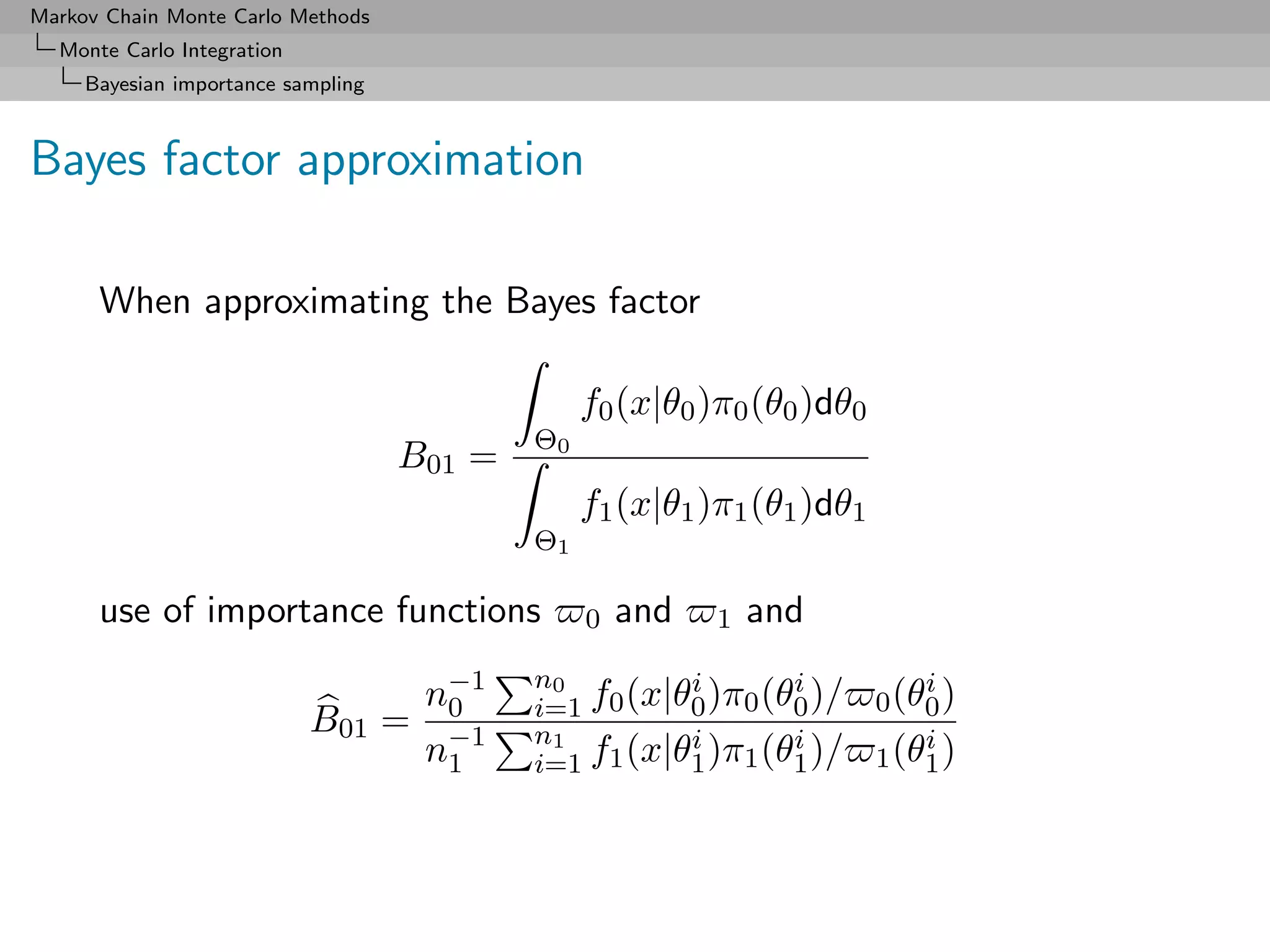 Markov Chain Monte Carlo Methods
Monte Carlo Integration
Bayesian importance sampling

Bayes factor approximation

When approximating the Bayes factor

$$B_{01} = \frac{\int_{\Theta_0} f_0(x|\theta_0)\pi_0(\theta_0)\mathrm{d}\theta_0}{\int_{\Theta_1} f_1(x|\theta_1)\pi_1(\theta_1)\mathrm{d}\theta_1}$$

use of importance functions $\varpi_0$ and $\varpi_1$ and

$$\widehat{B}_{01} = \frac{n_0^{-1}\sum_{i=1}^{n_0} f_0(x|\theta_0^i)\pi_0(\theta_0^i)/\varpi_0(\theta_0^i)}{n_1^{-1}\sum_{i=1}^{n_1} f_1(x|\theta_1^i)\pi_1(\theta_1^i)/\varpi_1(\theta_1^i)}$$